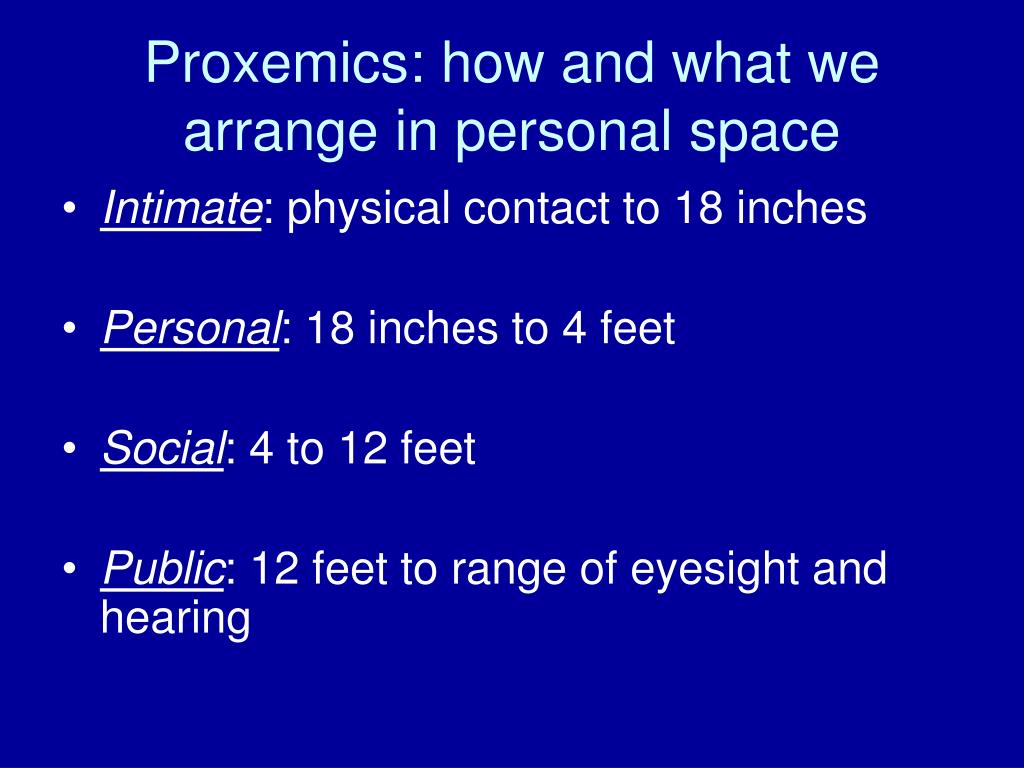 Proxemics: how and what we arrange in personal space

• Intimate: physical contact to 18 inches

• Personal: 18 inches to 4 feet

• Social: 4 to 12 feet

• Public: 12 feet to range of eyesight and hearing